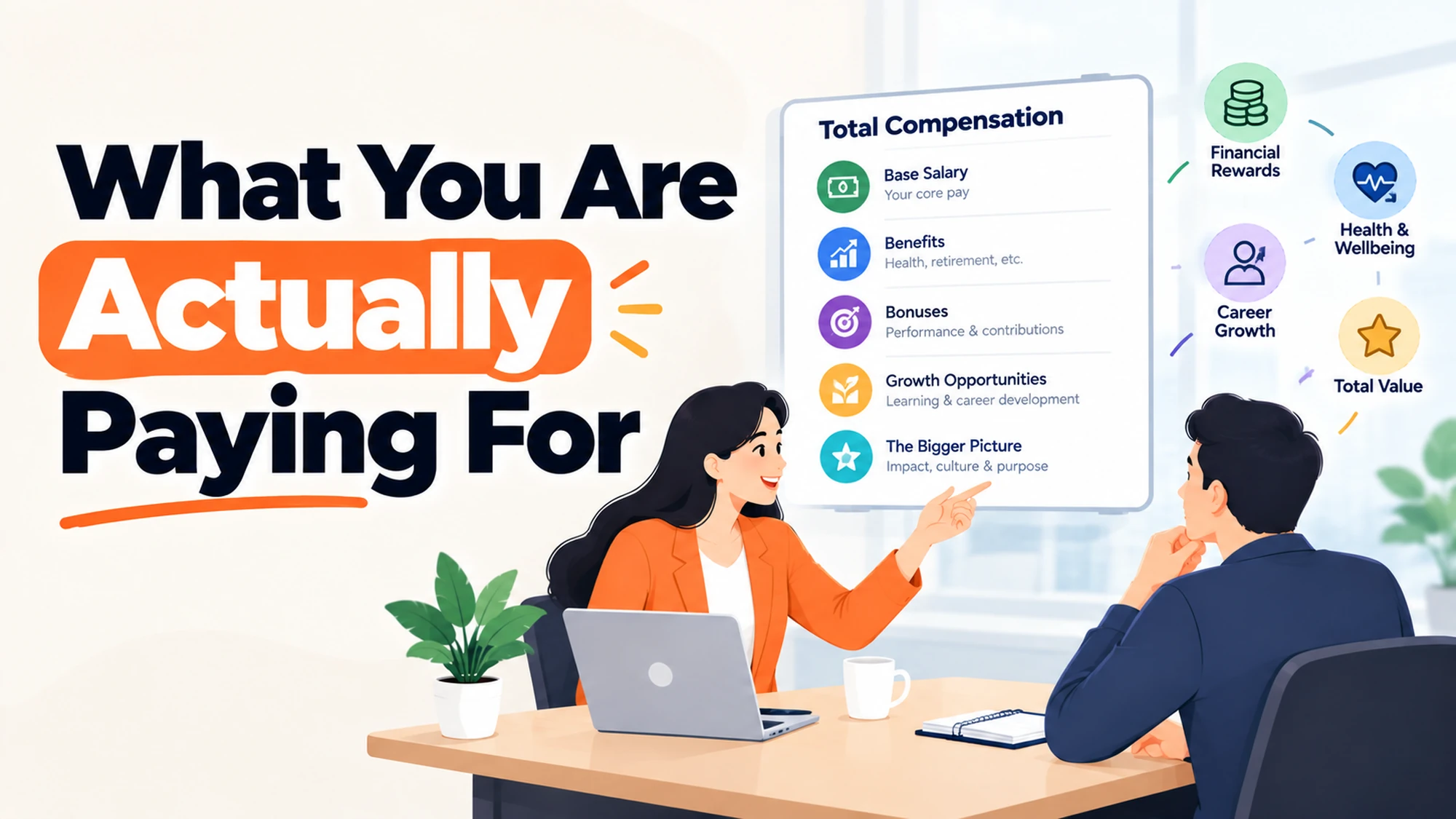 What You Are Actually Paying For

Total Compensation

Base Salary
Your core pay

Benefits
Health, retirement, etc.

Bonuses
Performance & contributions

Growth Opportunities
Learning & career development

The Bigger Picture
Impact, culture & purpose

Financial Rewards

Health & Wellbeing

Career Growth

Total Value